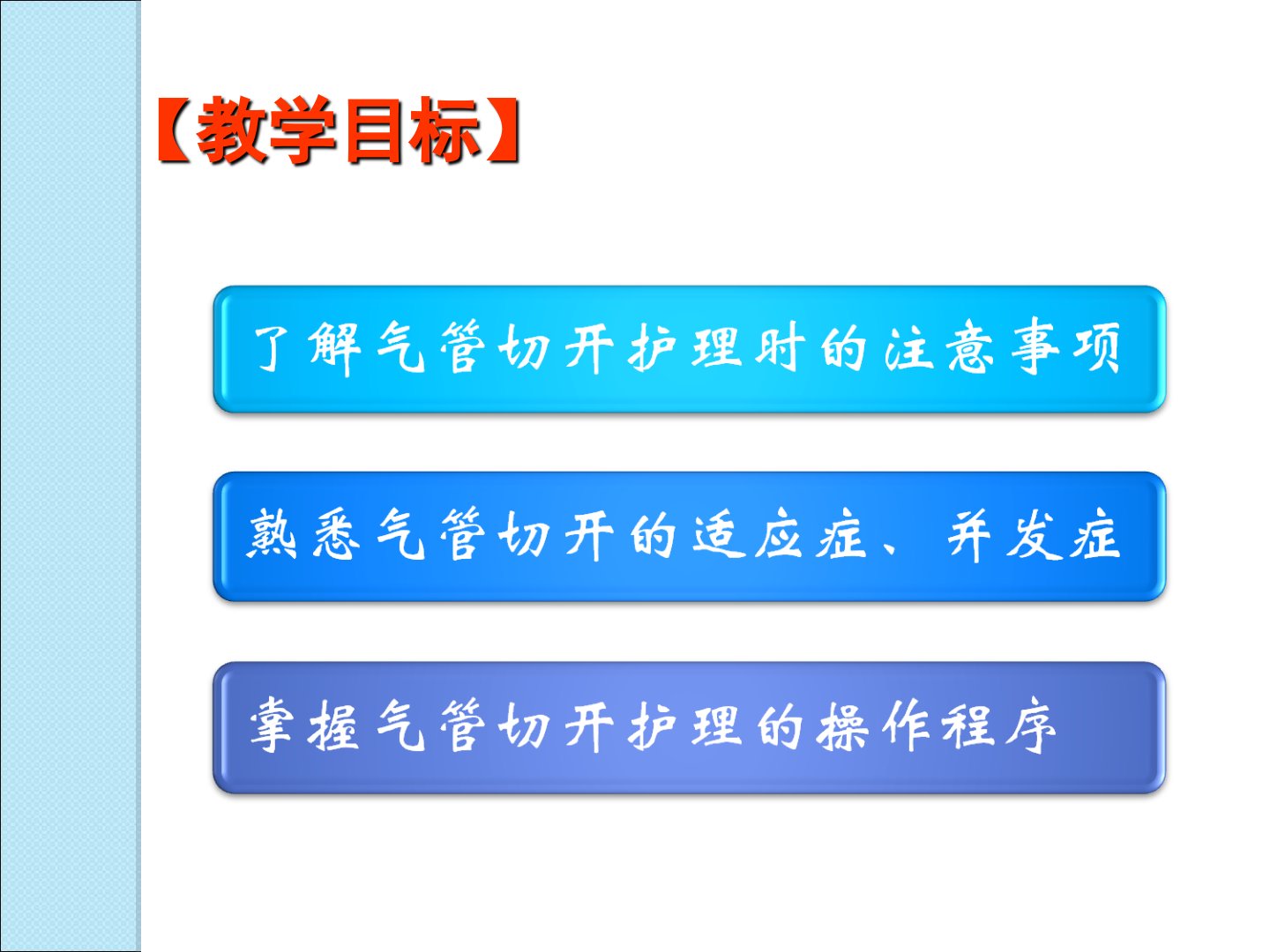 【教学目标】

了解气管切开护理时的注意事项

熟悉气管切开的适应症、并发症

掌握气管切开护理的操作程序